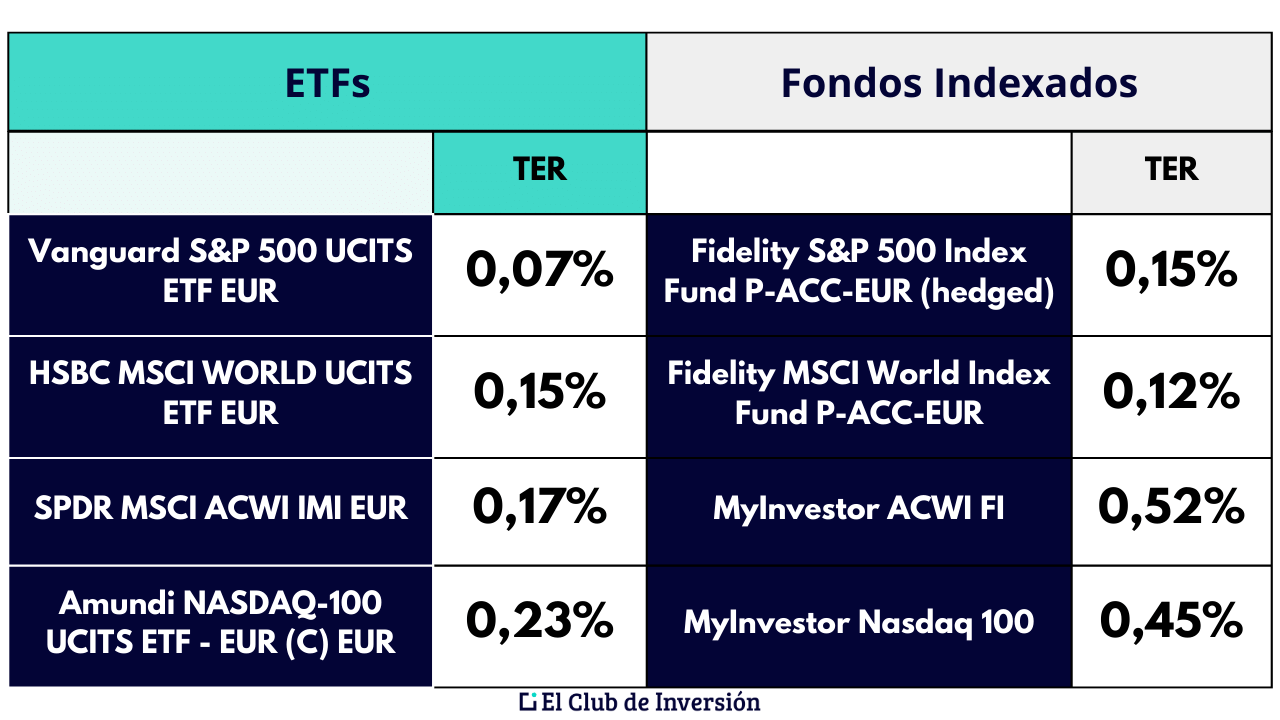 | ETFs | | Fondos Indexados | |
|---|---|---|---|
| | TER | | TER |
| Vanguard S&P 500 UCITS ETF EUR | 0,07% | Fidelity S&P 500 Index Fund P-ACC-EUR (hedged) | 0,15% |
| HSBC MSCI WORLD UCITS ETF EUR | 0,15% | Fidelity MSCI World Index Fund P-ACC-EUR | 0,12% |
| SPDR MSCI ACWI IMI EUR | 0,17% | MyInvestor ACWI FI | 0,52% |
| Amundi NASDAQ-100 UCITS ETF - EUR (C) EUR | 0,23% | MyInvestor Nasdaq 100 | 0,45% |

El Club de Inversión